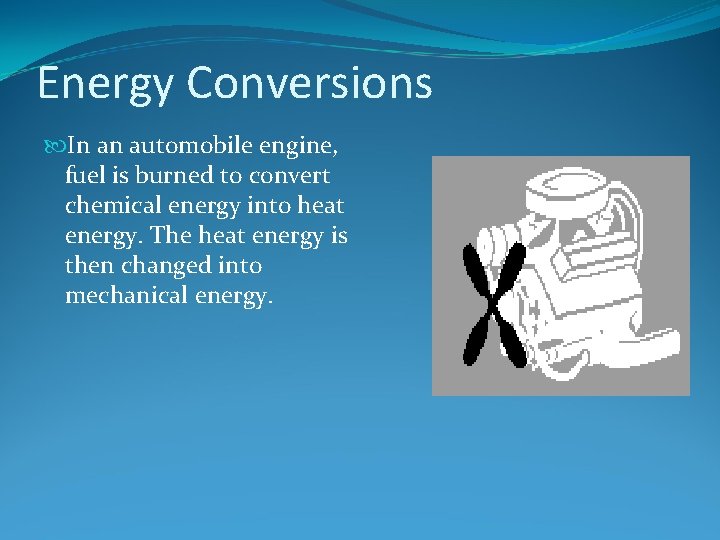 Energy Conversions

In an automobile engine, fuel is burned to convert chemical energy into heat energy. The heat energy is then changed into mechanical energy.